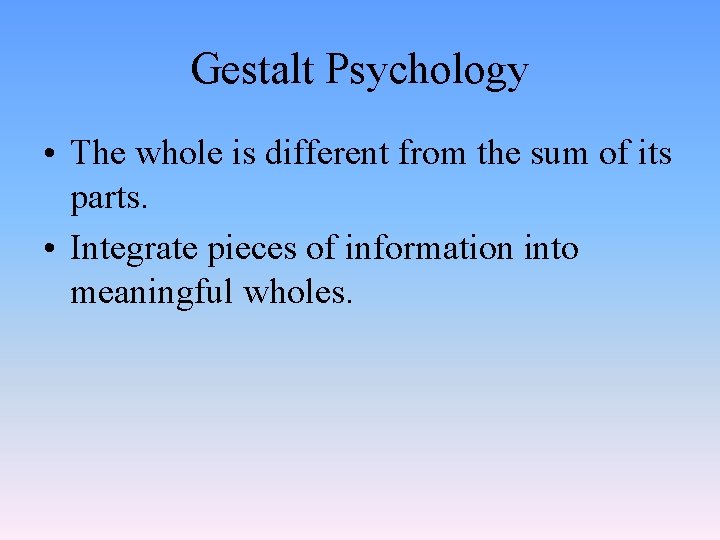 Gestalt Psychology

• The whole is different from the sum of its parts.

• Integrate pieces of information into meaningful wholes.